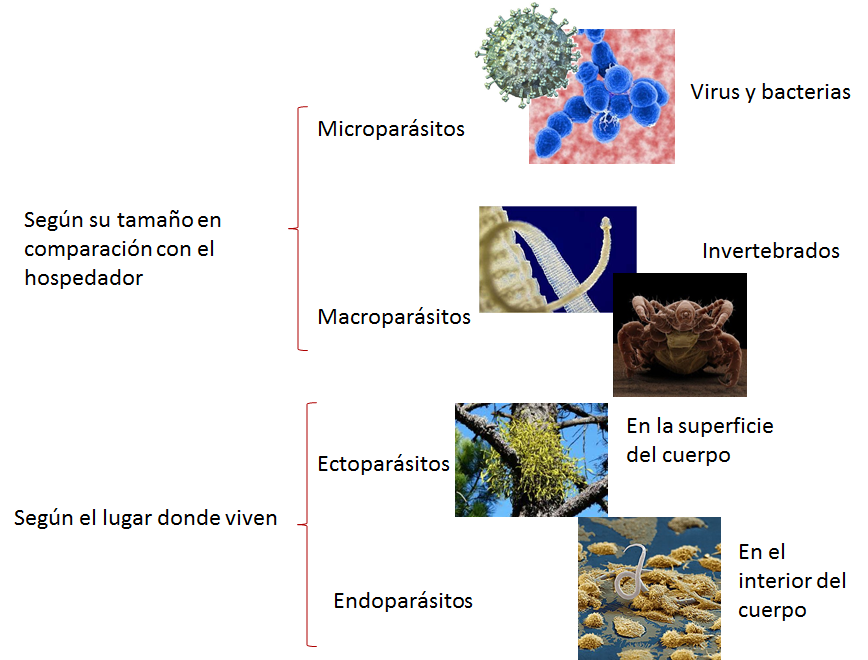 Según su tamaño en comparación con el hospedador

Microparásitos

Virus y bacterias

Macroparásitos

Invertebrados

Según el lugar donde viven

Ectoparásitos

En la superficie del cuerpo

Endoparásitos

En el interior del cuerpo